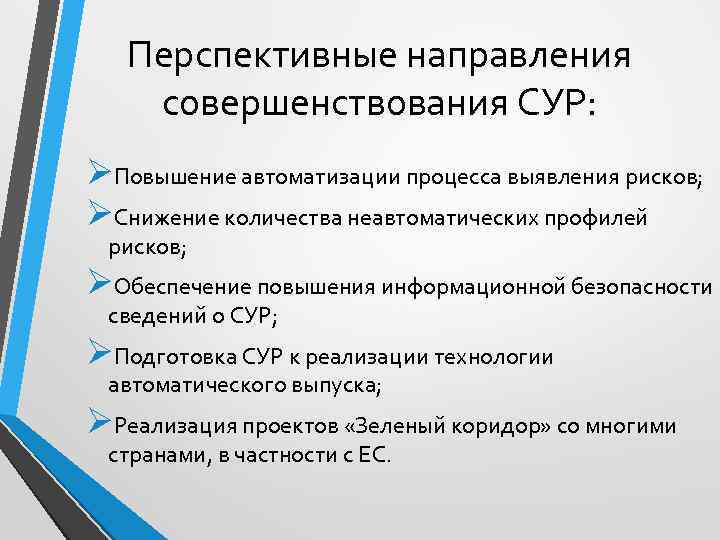 Перспективные направления совершенствования СУР:

➢Повышение автоматизации процесса выявления рисков;

➢Снижение количества неавтоматических профилей рисков;

➢Обеспечение повышения информационной безопасности сведений о СУР;

➢Подготовка СУР к реализации технологии автоматического выпуска;

➢Реализация проектов «Зеленый коридор» со многими странами, в частности с ЕС.